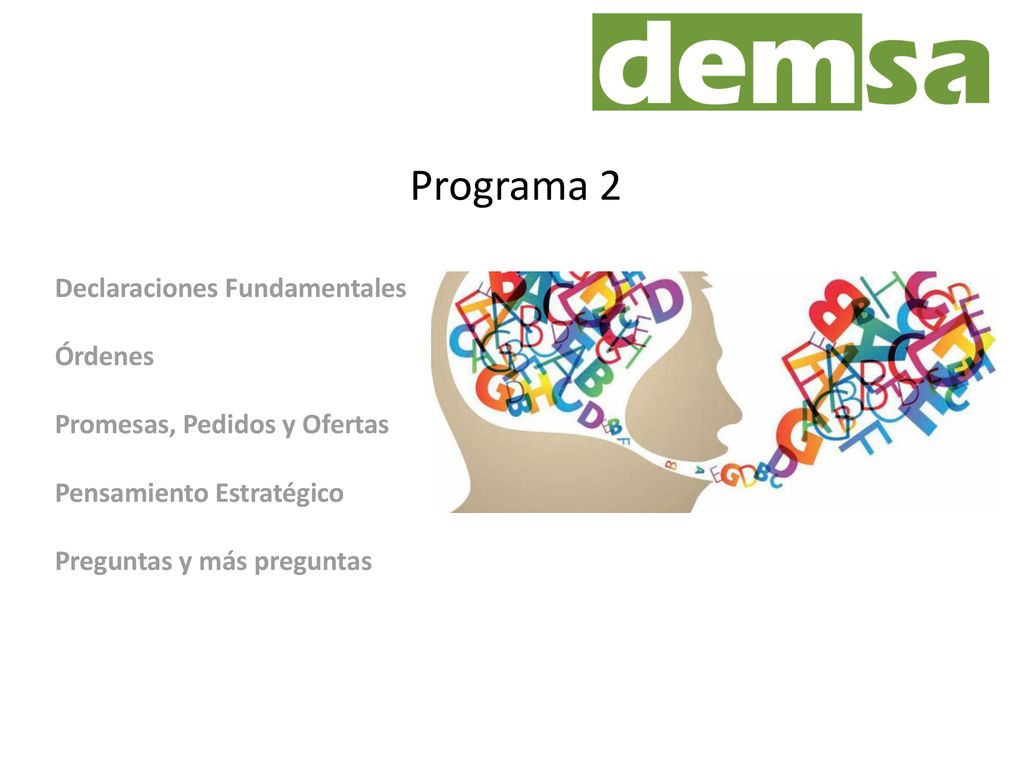 demsa

Programa 2

Declaraciones Fundamentales

Órdenes

Promesas, Pedidos y Ofertas

Pensamiento Estratégico

Preguntas y más preguntas